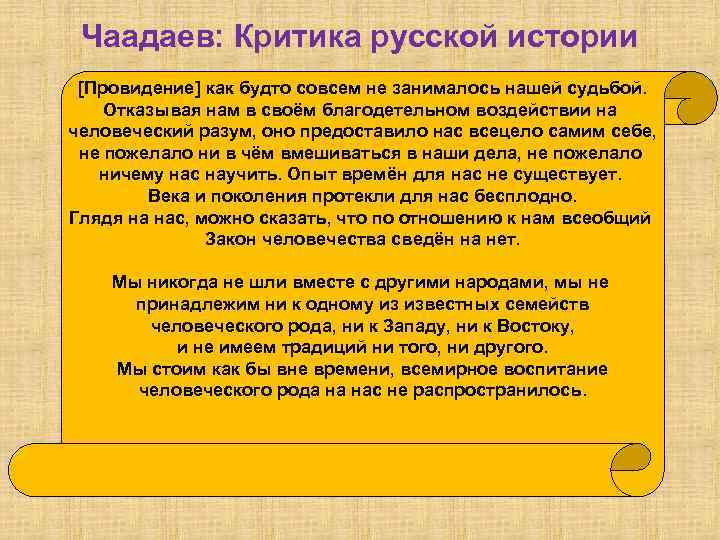 Чаадаев: Критика русской истории

[Провидение] как будто совсем не занималось нашей судьбой. Отказывая нам в своём благодетельном воздействии на человеческий разум, оно предоставило нас всецело самим себе, не пожелало ни в чём вмешиваться в наши дела, не пожелало ничему нас научить. Опыт времён для нас не существует. Века и поколения протекли для нас бесплодно. Глядя на нас, можно сказать, что по отношению к нам всеобщий Закон человечества сведён на нет.

Мы никогда не шли вместе с другими народами, мы не принадлежим ни к одному из известных семейств человеческого рода, ни к Западу, ни к Востоку, и не имеем традиций ни того, ни другого. Мы стоим как бы вне времени, всемирное воспитание человеческого рода на нас не распространилось.